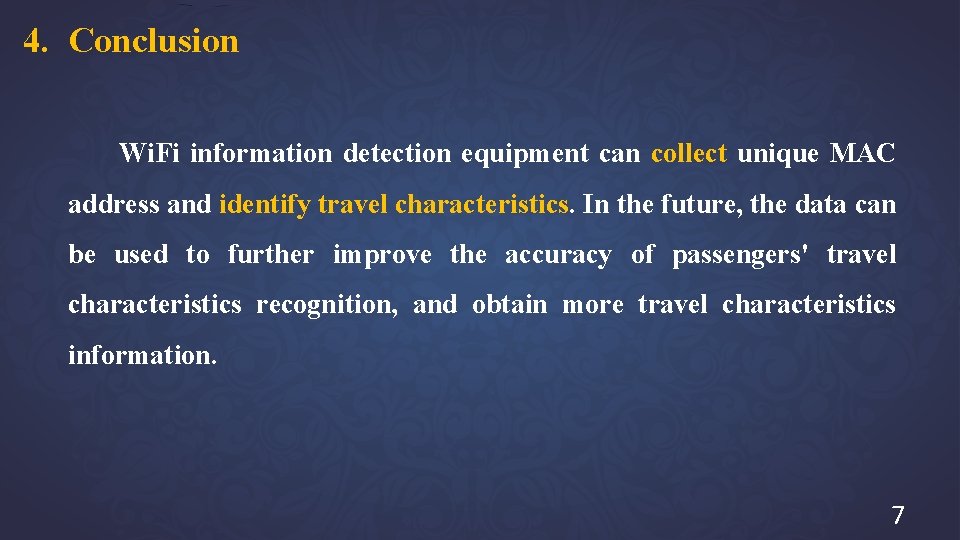 4. Conclusion

WiFi information detection equipment can collect unique MAC address and identify travel characteristics. In the future, the data can be used to further improve the accuracy of passengers' travel characteristics recognition, and obtain more travel characteristics information.

7